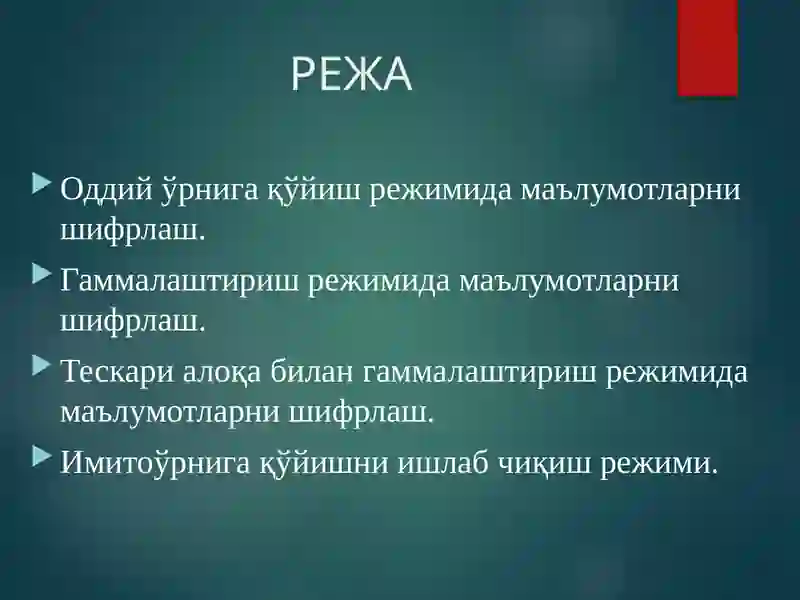 РЕЖА

Оддий ўрнига қўйиш режимида маълумотларни шифрлаш.

Гаммалаштириш режимида маълумотларни шифрлаш.

Тескари алоқа билан гаммалаштириш режимида маълумотларни шифрлаш.

Имитоўрнига қўйишни ишлаб чиқиш режими.